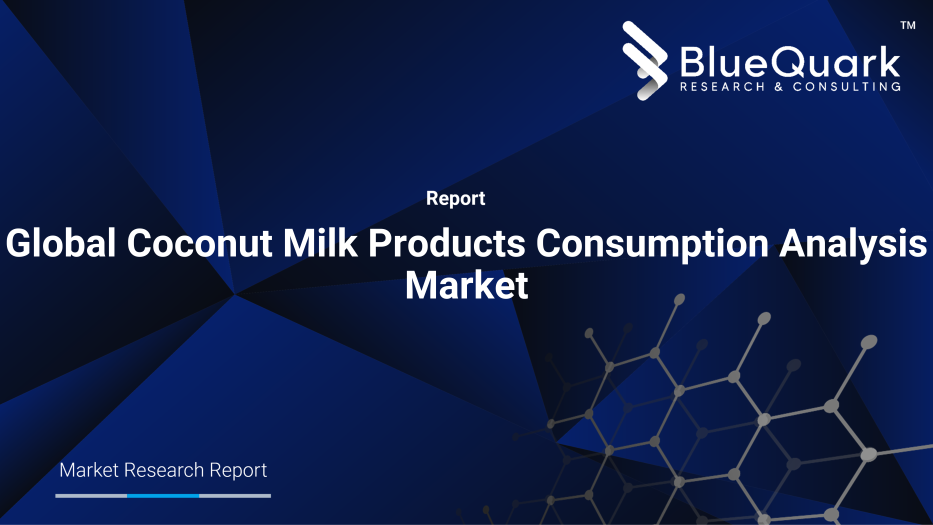 BlueQuark™
RESEARCH & CONSULTING

Report

Global Coconut Milk Products Consumption Analysis Market

Market Research Report